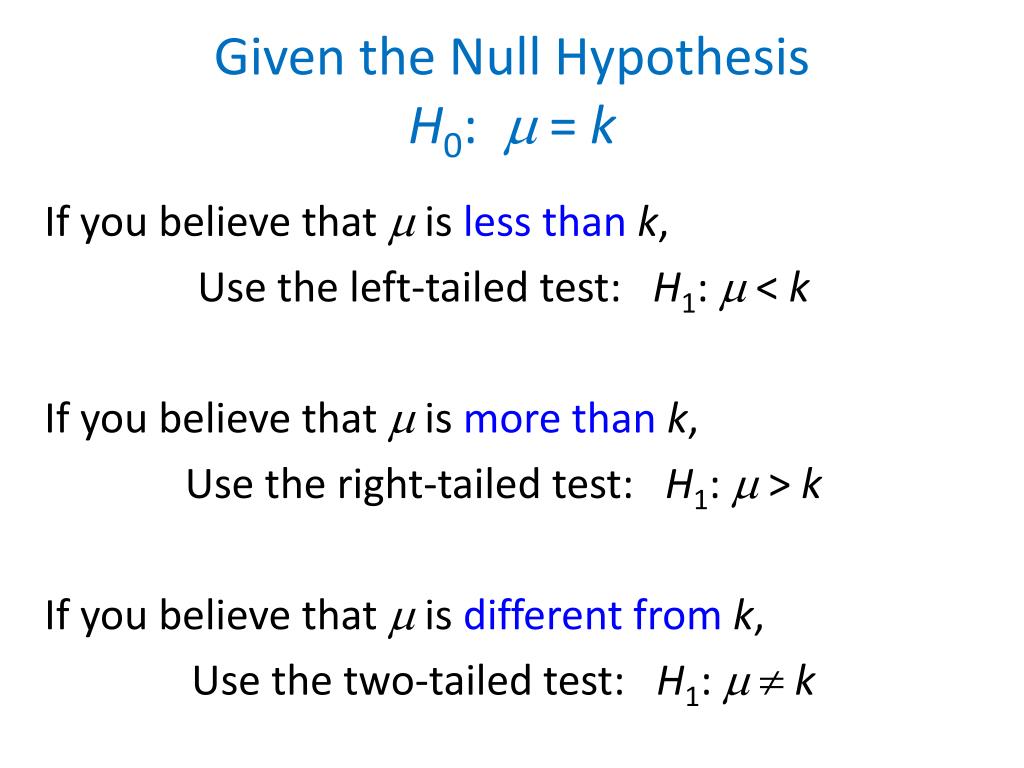 Given the Null Hypothesis
$H_0$: $\mu = k$

If you believe that $\mu$ is less than $k$,
Use the left-tailed test: $H_1$: $\mu < k$

If you believe that $\mu$ is more than $k$,
Use the right-tailed test: $H_1$: $\mu > k$

If you believe that $\mu$ is different from $k$,
Use the two-tailed test: $H_1$: $\mu \neq k$